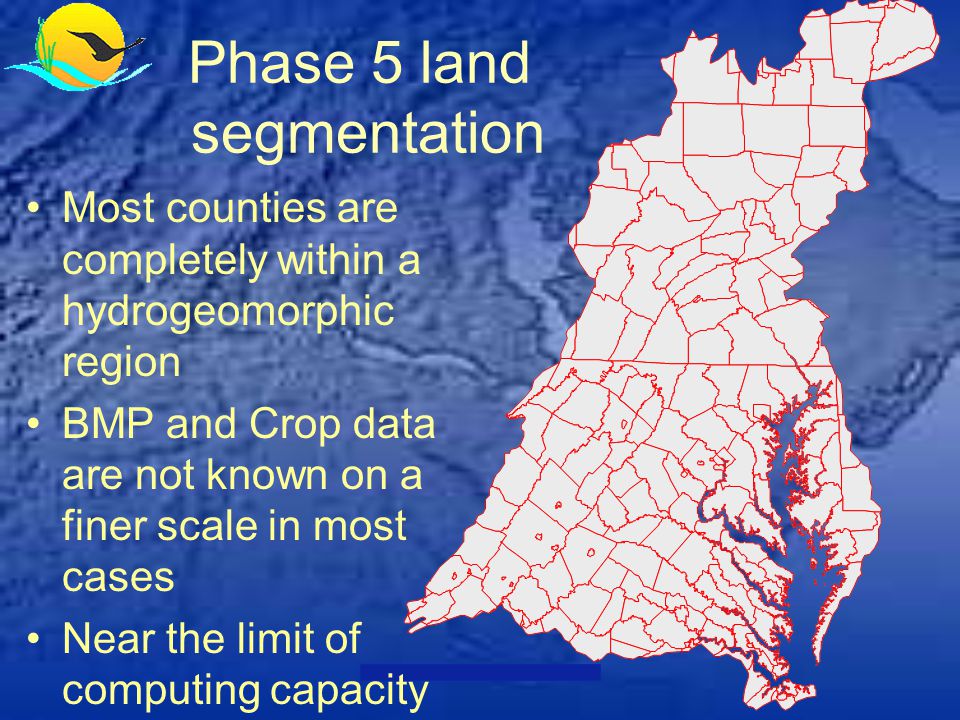 Phase 5 land segmentation

• Most counties are completely within a hydrogeomorphic region

• BMP and Crop data are not known on a finer scale in most cases

• Near the limit of computing capacity